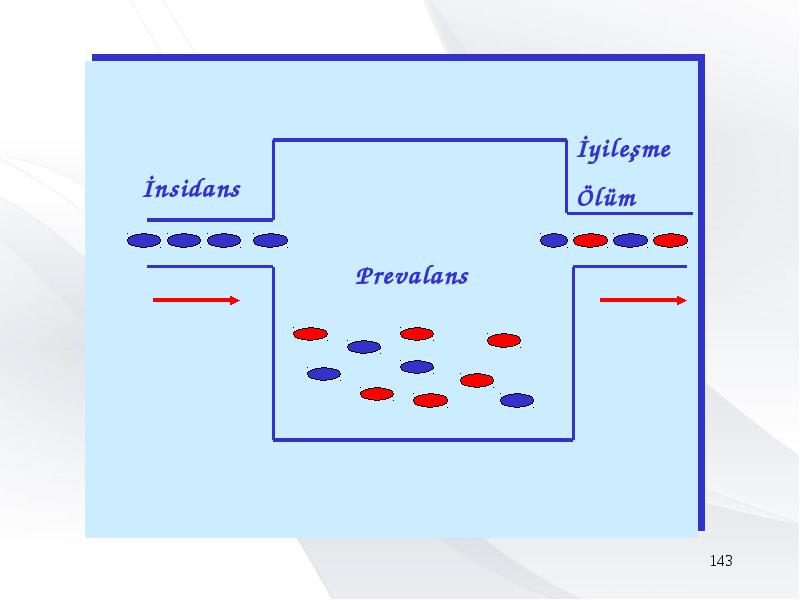 İnsidans

İyileşme

Ölüm

Prevalans

143